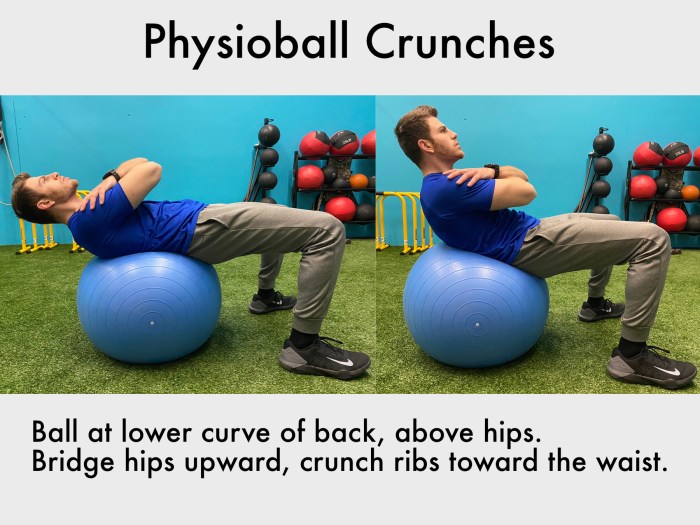 Physioball Crunches

Ball at lower curve of back, above hips.
Bridge hips upward, crunch ribs toward the waist.